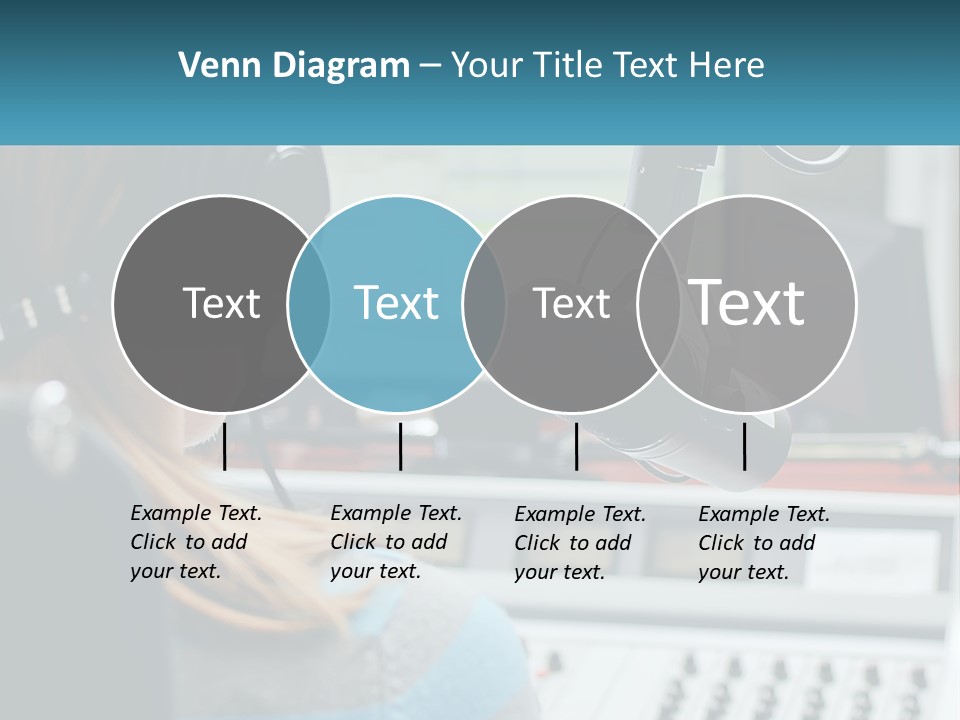 Venn Diagram – Your Title Text Here

Text

Text

Text

Text

Example Text. Click to add your text.

Example Text. Click to add your text.

Example Text. Click to add your text.

Example Text. Click to add your text.